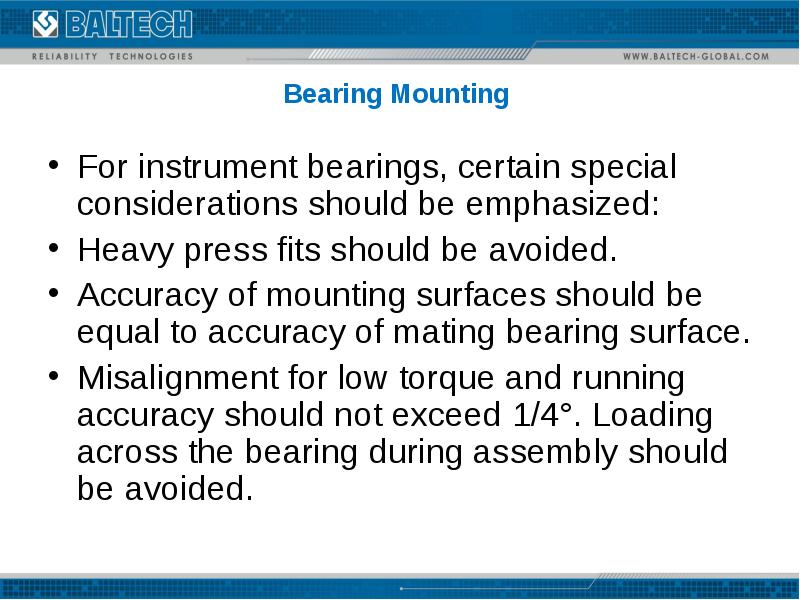 BALTECH
RELIABILITY TECHNOLOGIES
WWW.BALTECH-GLOBAL.COM

Bearing Mounting

• For instrument bearings, certain special considerations should be emphasized:
• Heavy press fits should be avoided.
• Accuracy of mounting surfaces should be equal to accuracy of mating bearing surface.
• Misalignment for low torque and running accuracy should not exceed 1/4°. Loading across the bearing during assembly should be avoided.